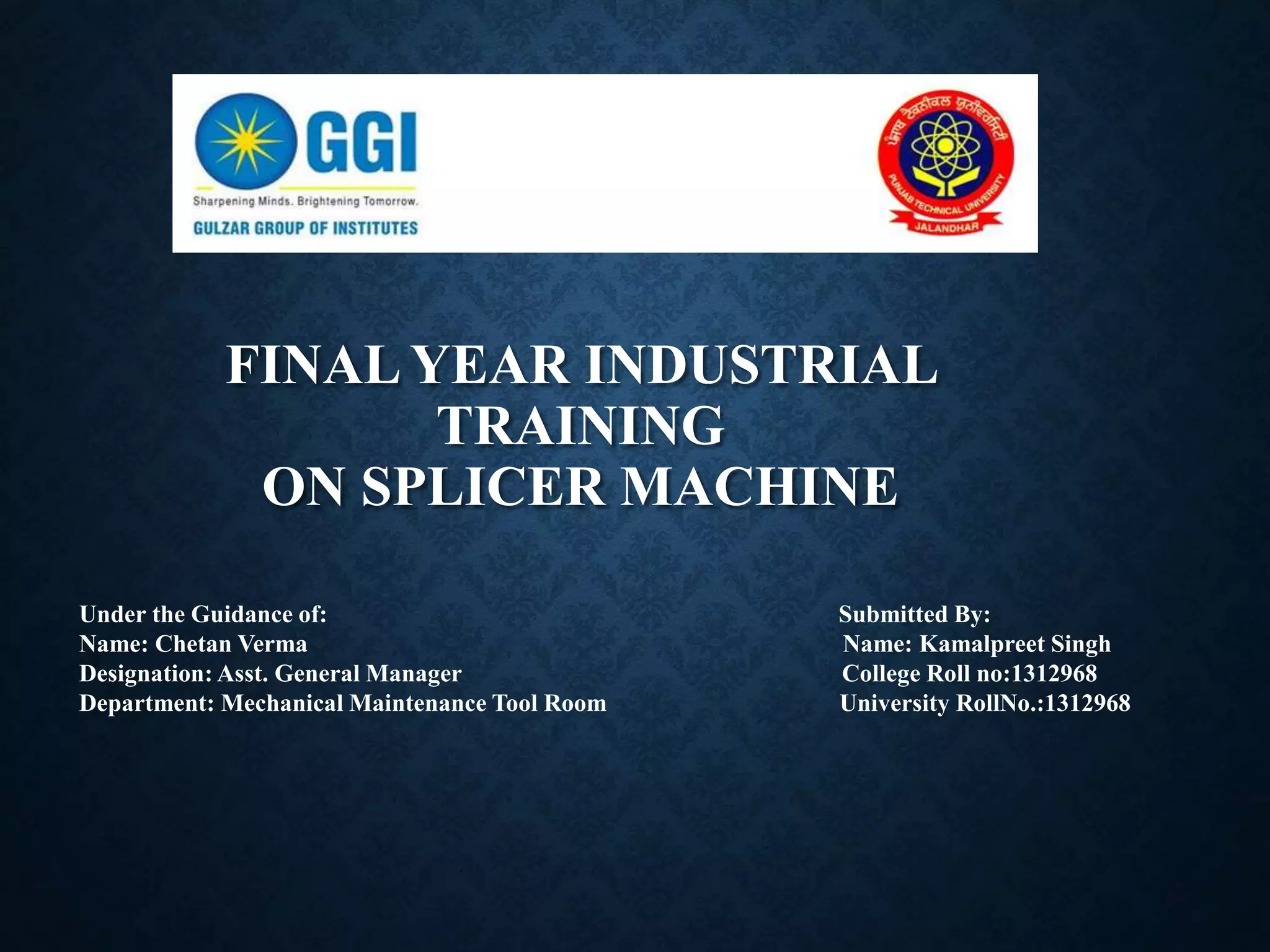 GGI
Sharpening Minds. Brightening Tomorrow.
GULZAR GROUP OF INSTITUTES

ਪੰਜਾਬ ਟੈਕਨੀਕਲ ਯੂਨੀਵਰਸਿਟੀ
PUNJAB TECHNICAL UNIVERSITY
JALANDHAR

FINAL YEAR INDUSTRIAL TRAINING
ON SPLICER MACHINE

Under the Guidance of:
Name: Chetan Verma
Designation: Asst. General Manager
Department: Mechanical Maintenance Tool Room

Submitted By:
Name: Kamalpreet Singh
College Roll no:1312968
University RollNo.:1312968